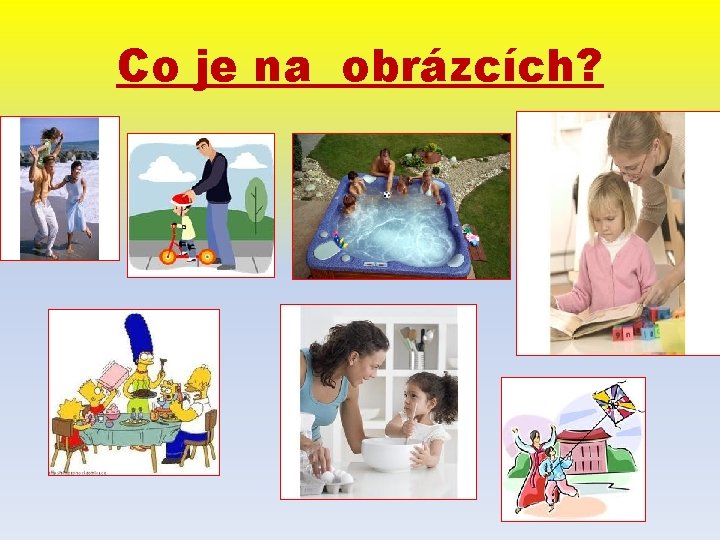 Co je na obrázcích?